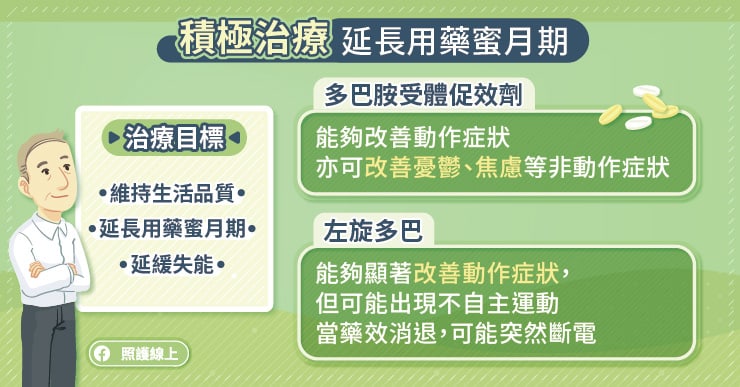 積極治療 延長用藥蜜月期

治療目標

•維持生活品質•
•延長用藥蜜月期•
•延緩失能•

多巴胺受體促效劑

能夠改善動作症狀
亦可改善憂鬱、焦慮等非動作症狀

左旋多巴

能夠顯著改善動作症狀，
但可能出現不自主運動
當藥效消退，可能突然斷電

照護線上